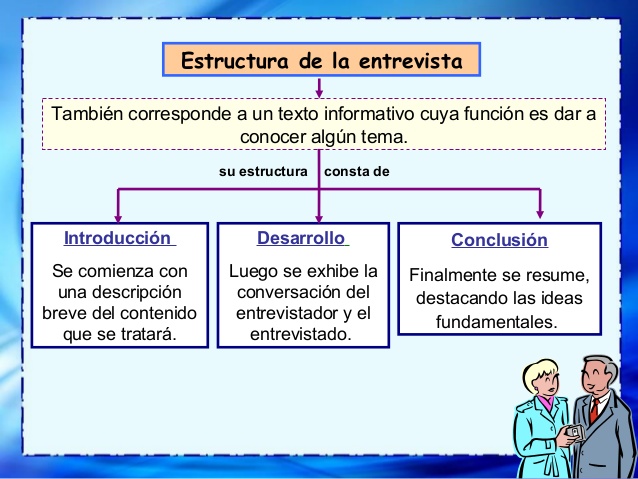 Estructura de la entrevista

También corresponde a un texto informativo cuya función es dar a conocer algún tema.

su estructura consta de

Introducción

Se comienza con una descripción breve del contenido que se tratará.

Desarrollo

Luego se exhibe la conversación del entrevistador y el entrevistado.

Conclusión

Finalmente se resume, destacando las ideas fundamentales.